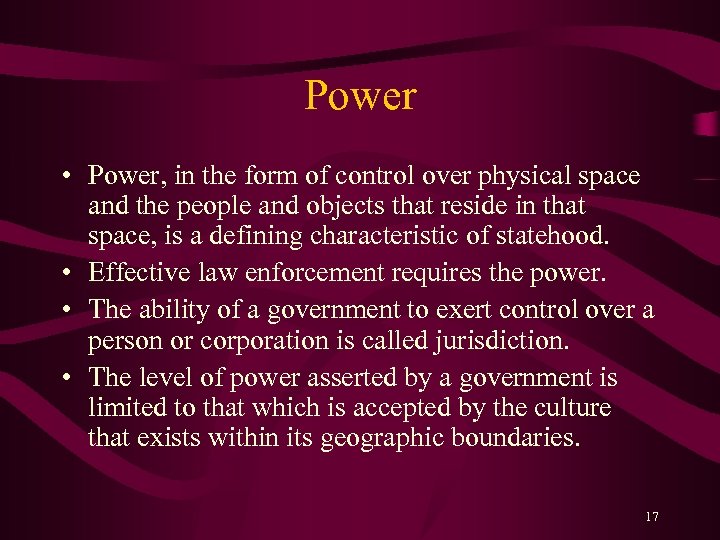 Power

• Power, in the form of control over physical space and the people and objects that reside in that space, is a defining characteristic of statehood.
• Effective law enforcement requires the power.
• The ability of a government to exert control over a person or corporation is called jurisdiction.
• The level of power asserted by a government is limited to that which is accepted by the culture that exists within its geographic boundaries.

17